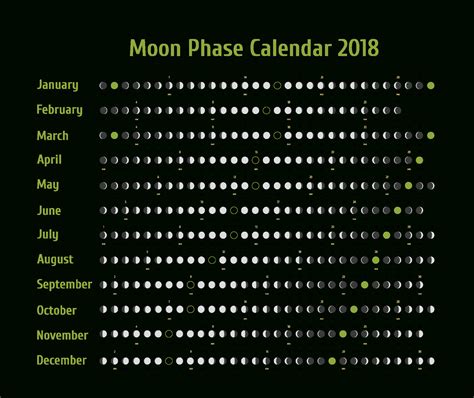 Moon Phase Calendar 2018

January
February
March
April
May
June
July
August
September
October
November
December